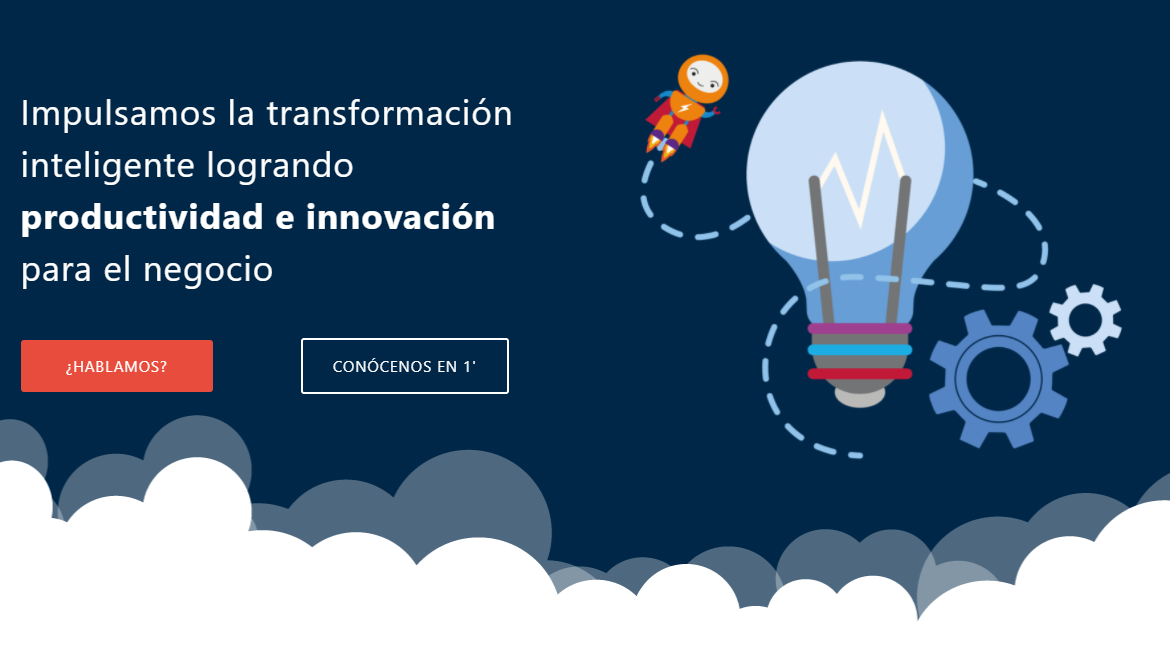 Impulsamos la transformación inteligente logrando productividad e innovación para el negocio

¿HABLAMOS?

CONÓCENOS EN 1'